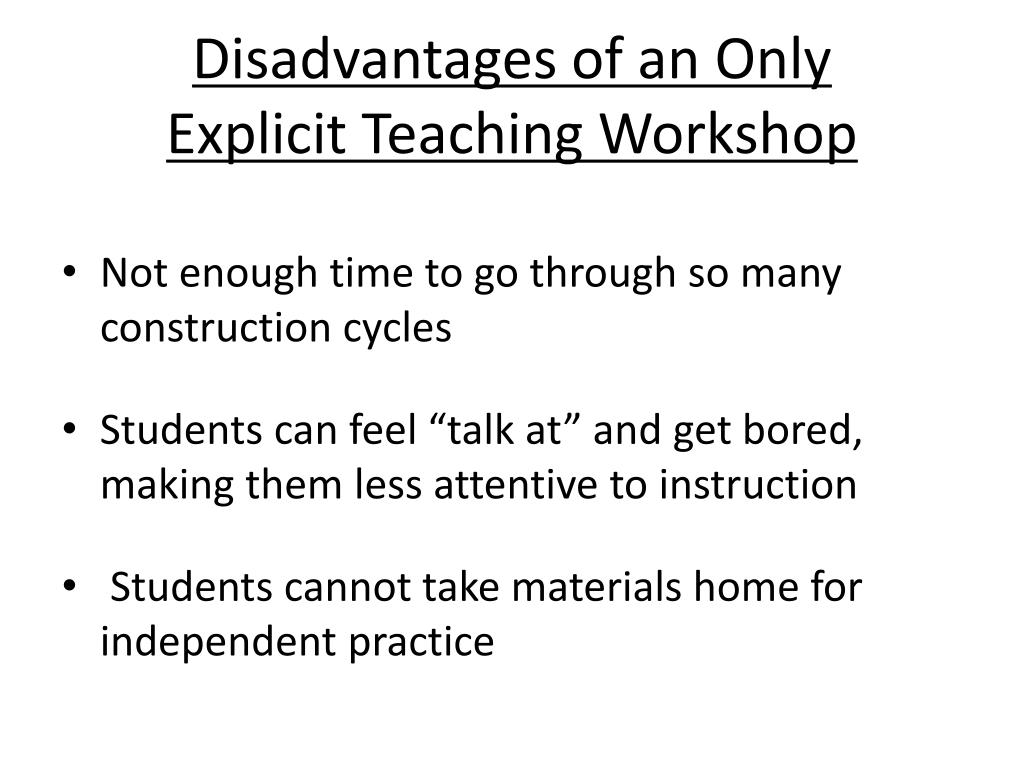 Disadvantages of an Only Explicit Teaching Workshop

• Not enough time to go through so many construction cycles

• Students can feel “talk at” and get bored, making them less attentive to instruction

• Students cannot take materials home for independent practice